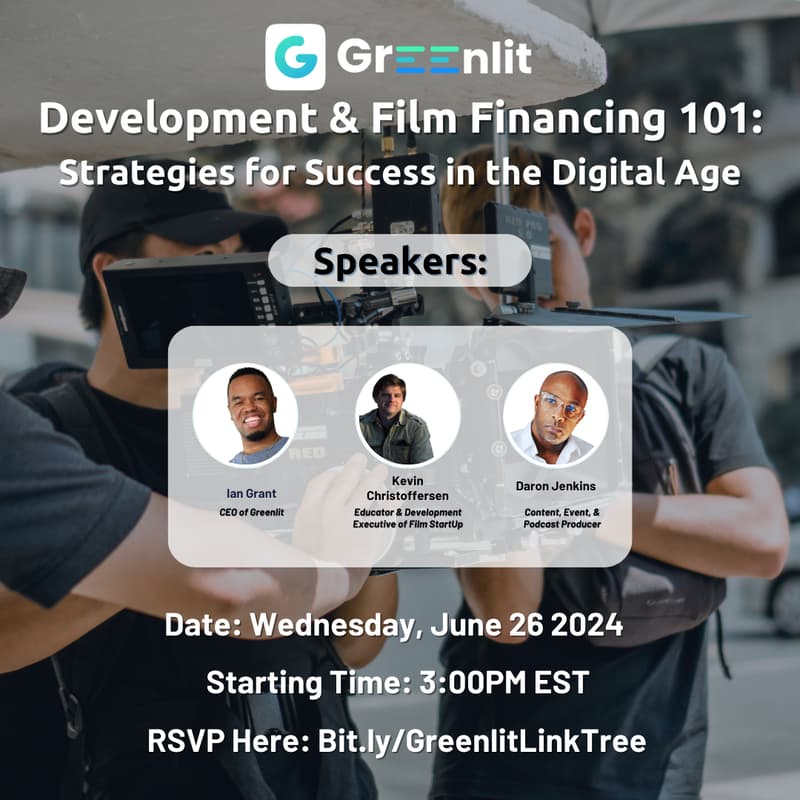 G Greenlit

Development & Film Financing 101: Strategies for Success in the Digital Age

Speakers:

Ian Grant
CEO of Greenlit

Kevin Christoffersen
Educator & Development Executive of Film StartUp

Daron Jenkins
Content, Event, & Podcast Producer

Date: Wednesday, June 26 2024

Starting Time: 3:00PM EST

RSVP Here: Bit.ly/GreenlitLinkTree